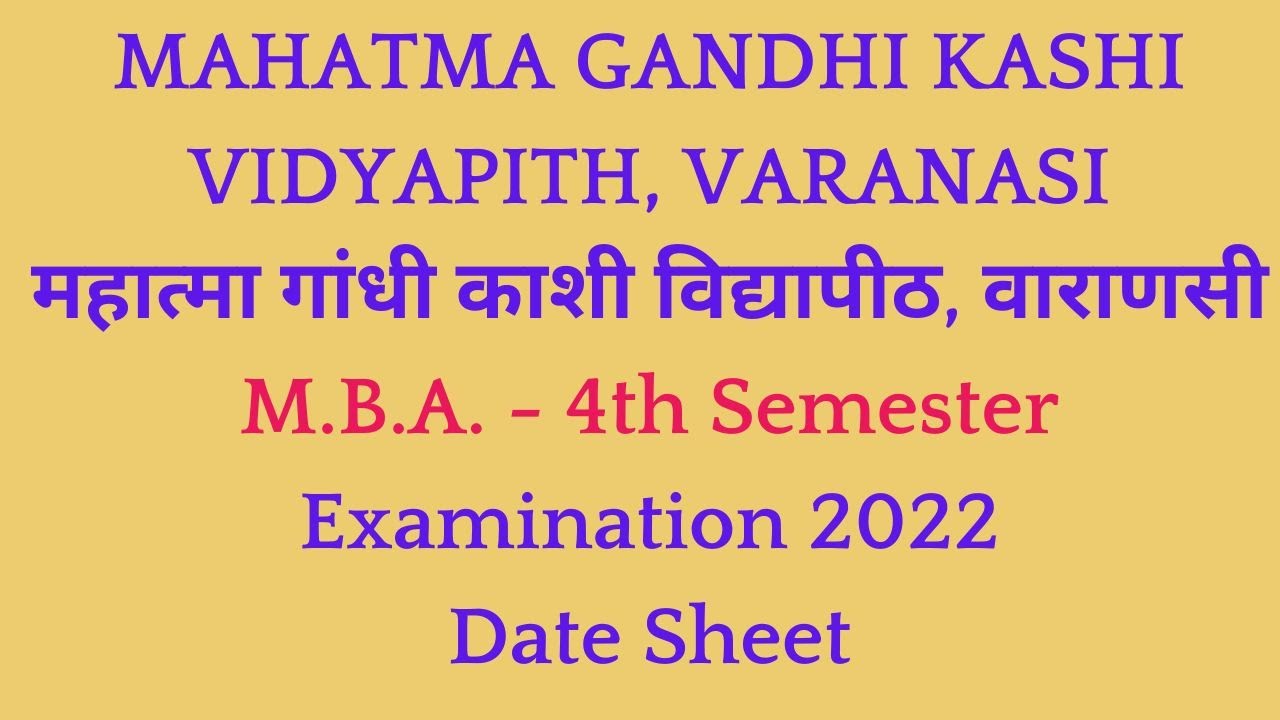 MAHATMA GANDHI KASHI VIDYAPITH, VARANASI
महात्मा गांधी काशी विद्यापीठ, वाराणसी
M.B.A. - 4th Semester
Examination 2022
Date Sheet